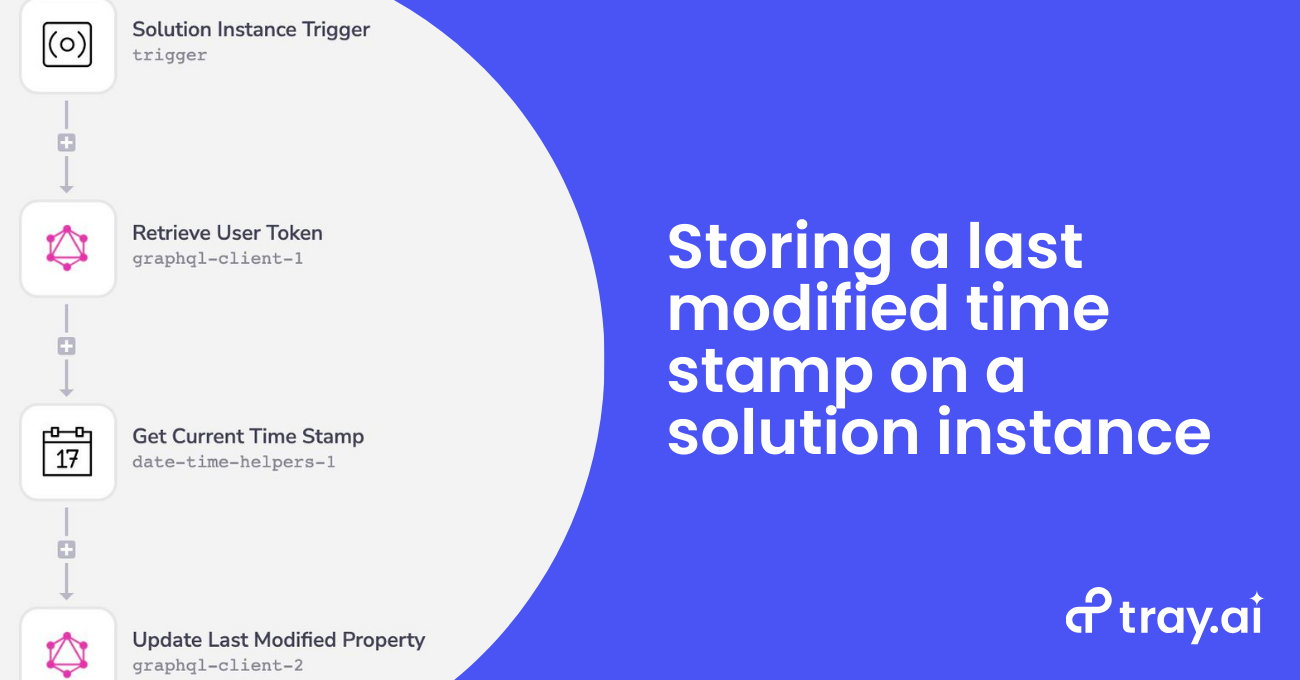 Solution Instance Trigger
trigger

Retrieve User Token
graphql-client-1

17

Get Current Time Stamp
date-time-helpers-1

Update Last Modified Property
graphql-client-2

Storing a last modified time stamp on a solution instance

tray.ai